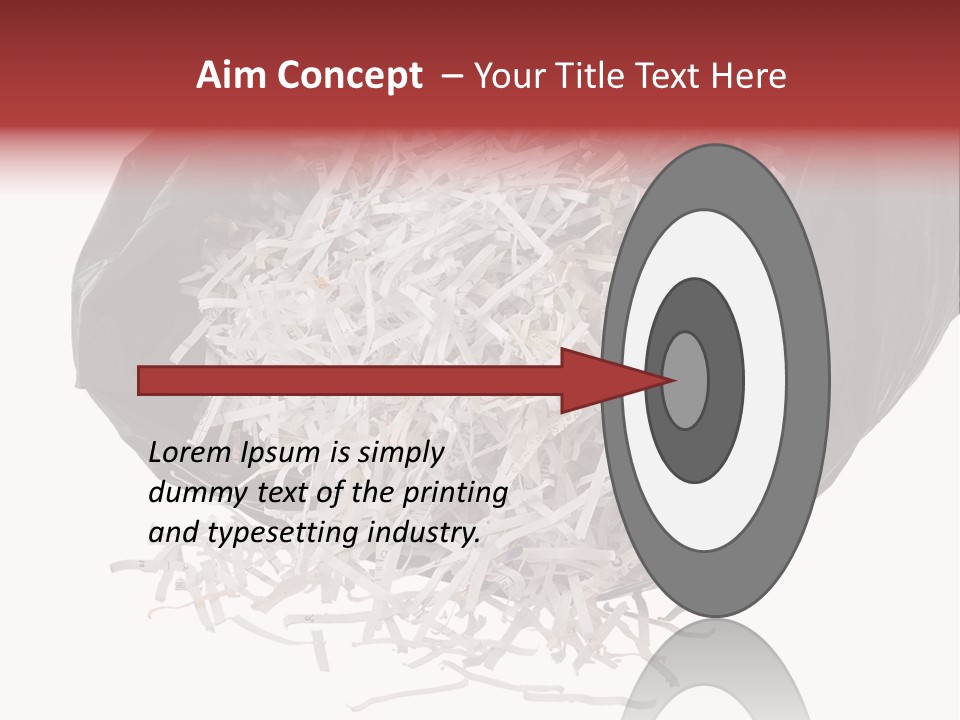 Aim Concept – Your Title Text Here

Lorem Ipsum is simply dummy text of the printing and typesetting industry.